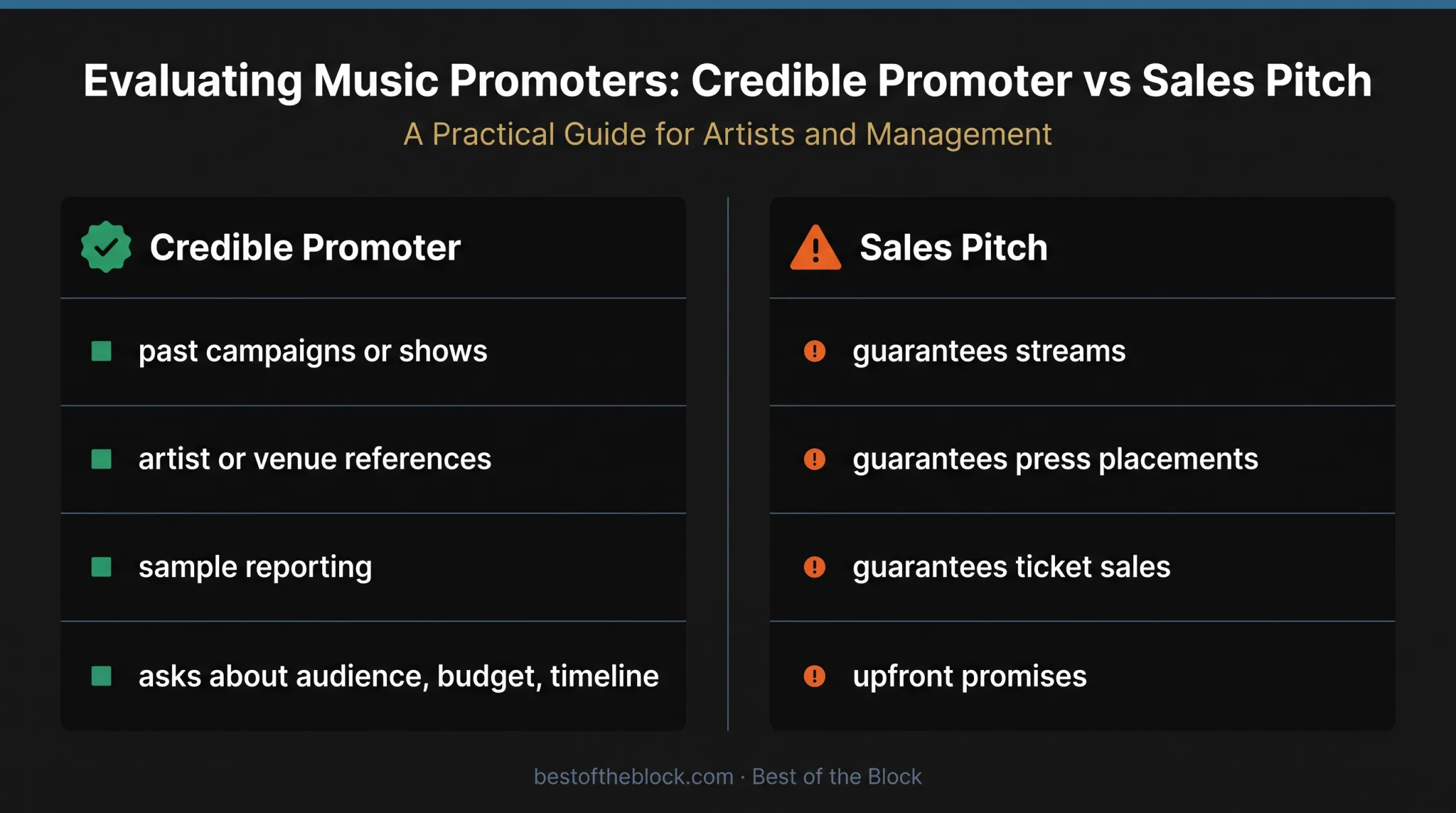 Evaluating Music Promoters: Credible Promoter vs Sales Pitch

A Practical Guide for Artists and Management

Credible Promoter

past campaigns or shows

artist or venue references

sample reporting

asks about audience, budget, timeline

Sales Pitch

guarantees streams

guarantees press placements

guarantees ticket sales

upfront promises

bestoftheblock.com · Best of the Block